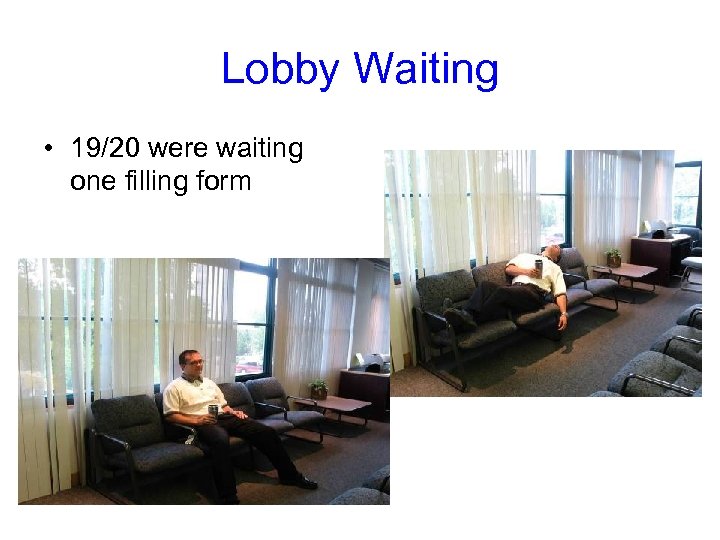 Lobby Waiting

• 19/20 were waiting one filling form